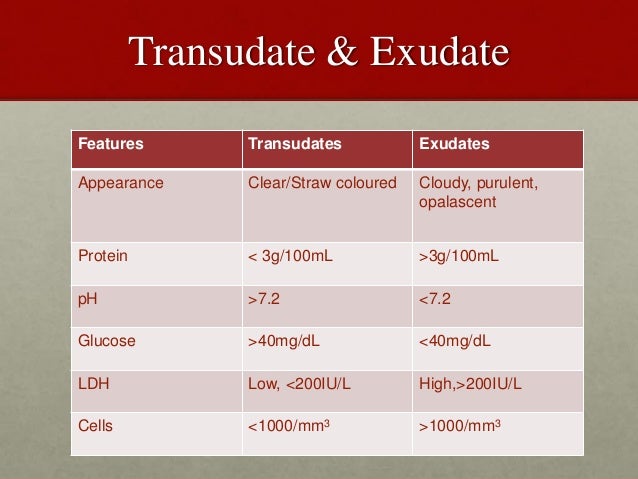 Transudate & Exudate

| Features | Transudates | Exudates |
|---|---|---|
| Appearance | Clear/Straw coloured | Cloudy, purulent, opalascent |
| Protein | < 3g/100mL | >3g/100mL |
| pH | >7.2 | <7.2 |
| Glucose | >40mg/dL | <40mg/dL |
| LDH | Low, <200IU/L | High,>200IU/L |
| Cells | <1000/mm$^3$ | >1000/mm$^3$ |